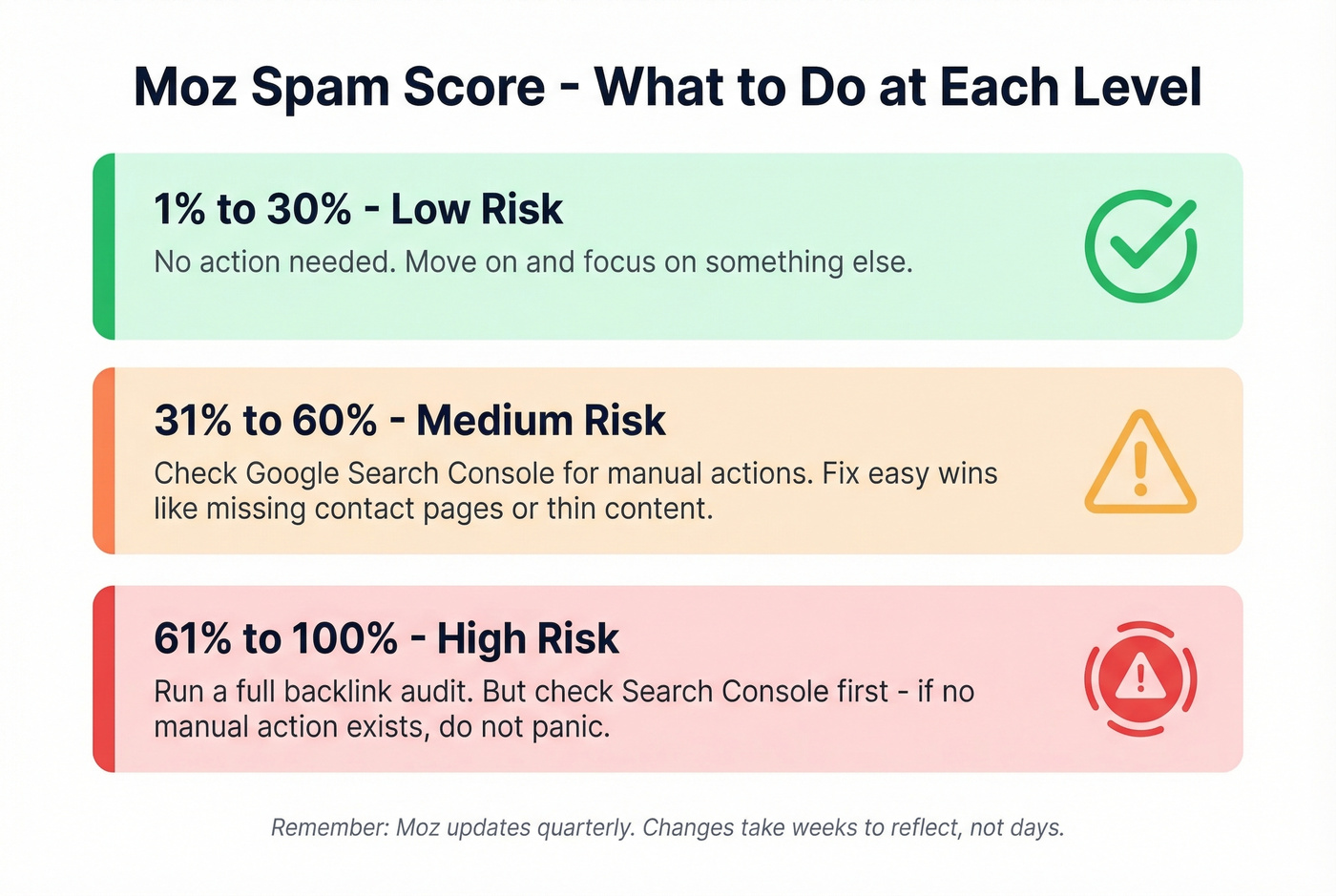 Moz Spam Score - What to Do at Each Level

1% to 30% - Low Risk

No action needed. Move on and focus on something else.

31% to 60% - Medium Risk

Check Google Search Console for manual actions. Fix easy wins like missing contact pages or thin content.

61% to 100% - High Risk

Run a full backlink audit. But check Search Console first - if no manual action exists, do not panic.

Remember: Moz updates quarterly. Changes take weeks to reflect, not days.